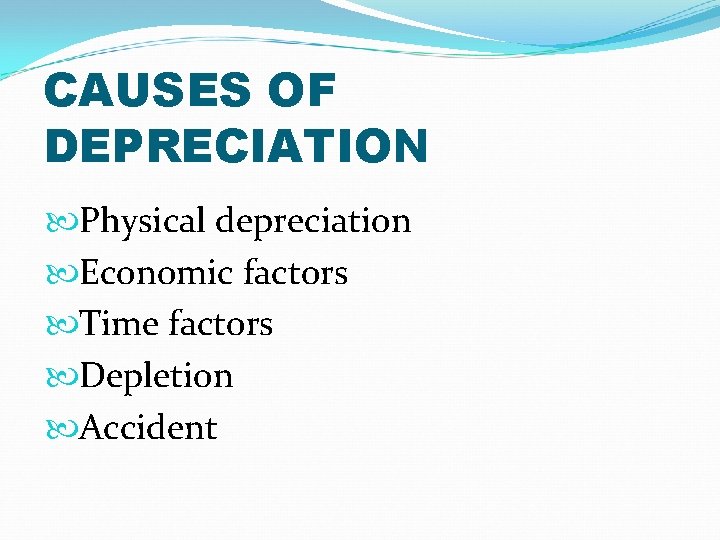 CAUSES OF DEPRECIATION

Physical depreciation
Economic factors
Time factors
Depletion
Accident